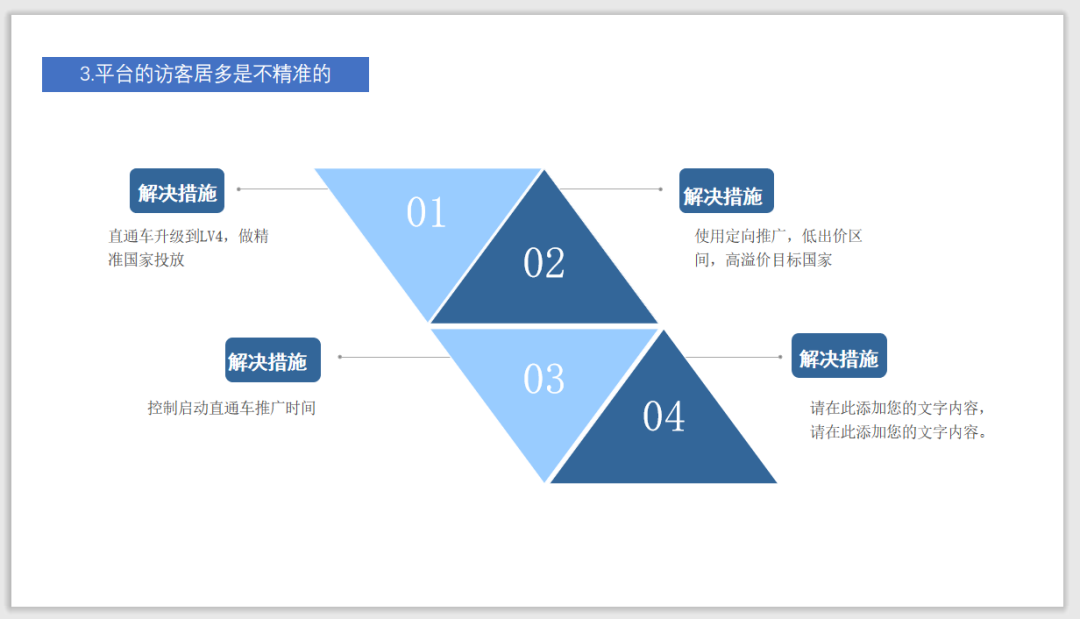 3.平台的访客居多是不精准的

解决措施

直通车升级到LV4，做精准国家投放

01

02

解决措施

使用定向推广，低出价区间，高溢价目标国家

解决措施

控制启动直通车推广时间

03

04

解决措施

请在此添加您的文字内容，请在此添加您的文字内容。